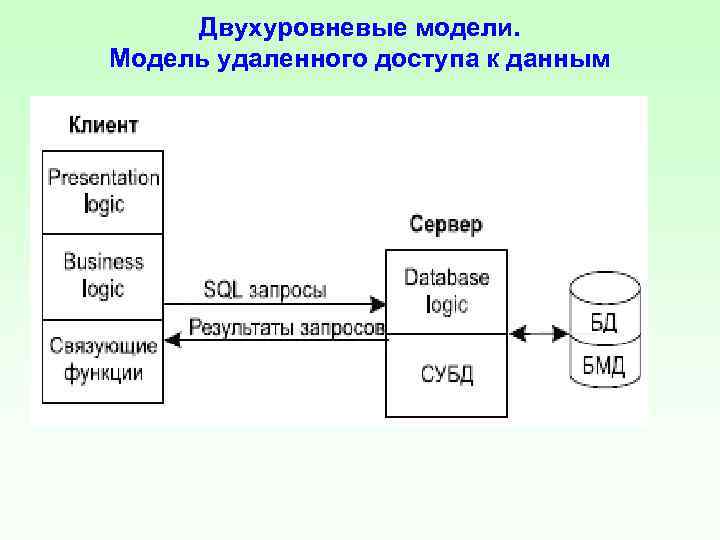 Двухуровневые модели.
Модель удаленного доступа к данным

Клиент

Presentation logic

Business logic

Связующие функции

SQL запросы

Результаты запросов

Сервер

Database logic

СУБД

БД

БМД